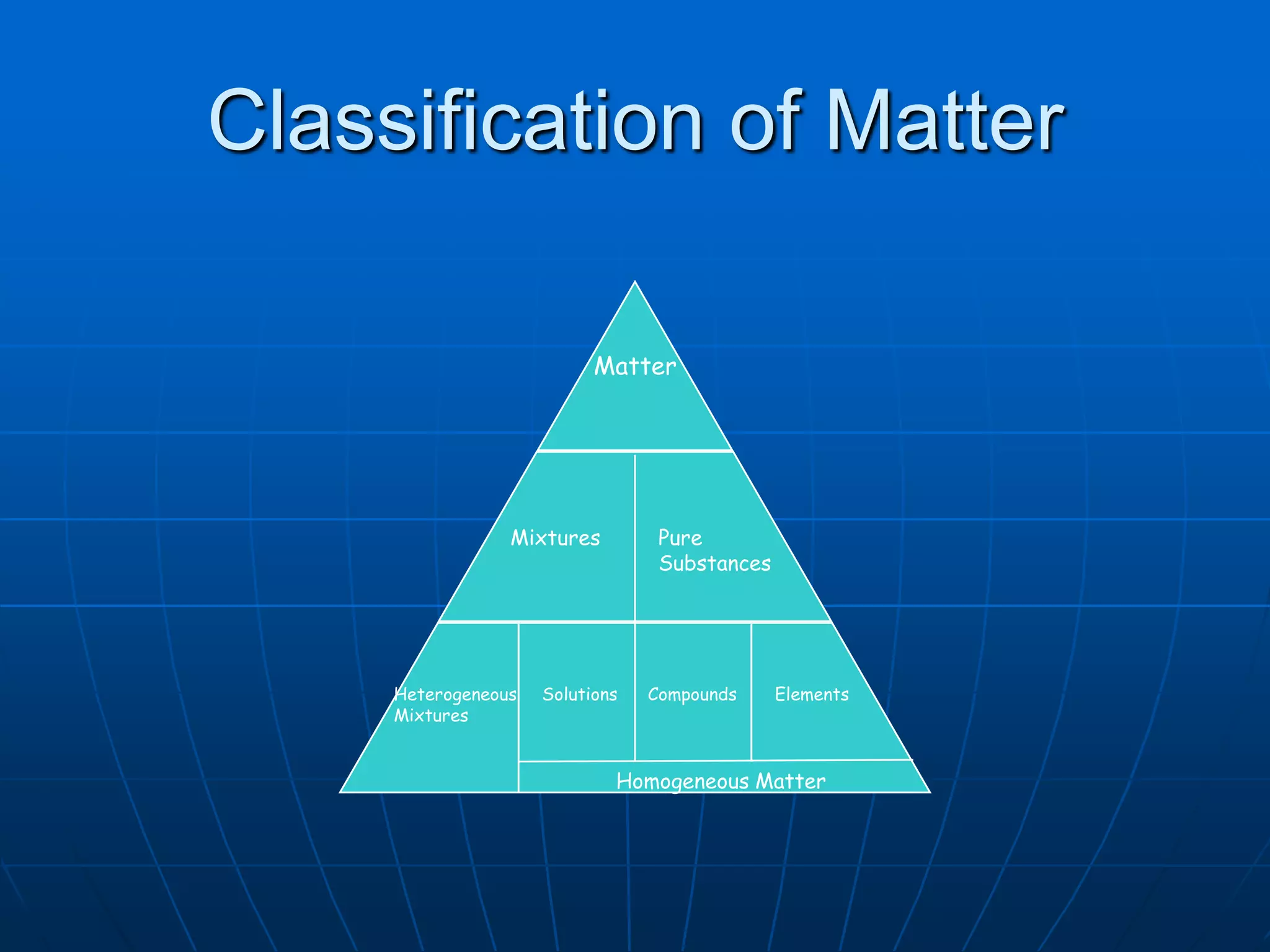 Classification of Matter

Matter

Mixtures

Pure Substances

Heterogeneous Mixtures

Solutions

Compounds

Elements

Homogeneous Matter